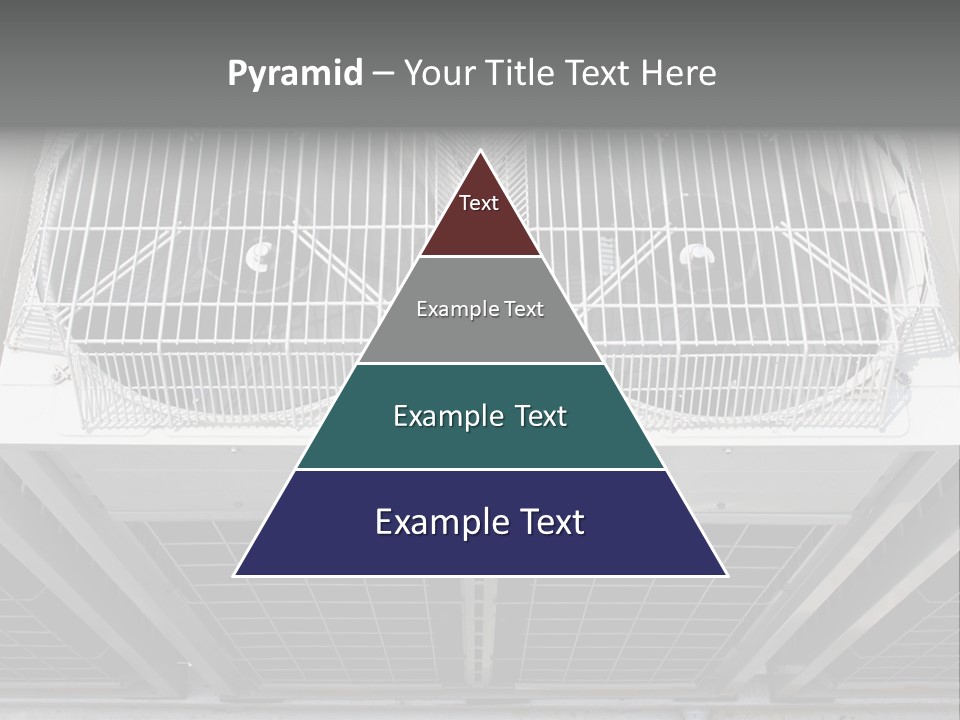 Pyramid – Your Title Text Here

Text

Example Text

Example Text

Example Text